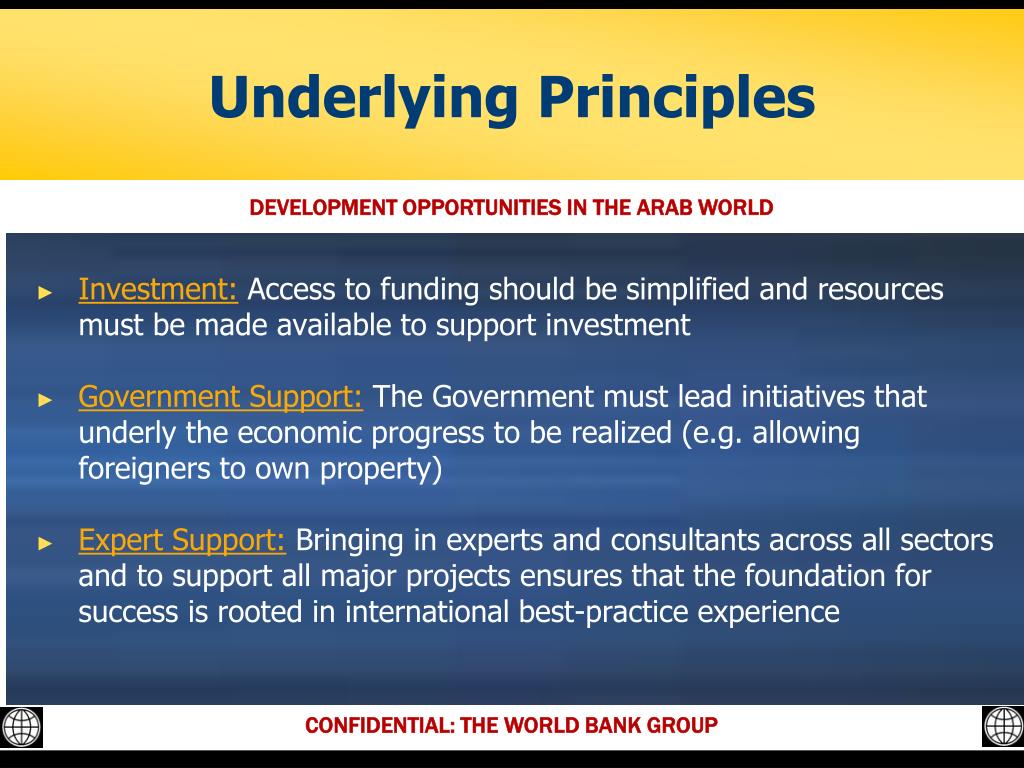 Underlying Principles

DEVELOPMENT OPPORTUNITIES IN THE ARAB WORLD

► Investment: Access to funding should be simplified and resources must be made available to support investment

► Government Support: The Government must lead initiatives that underly the economic progress to be realized (e.g. allowing foreigners to own property)

► Expert Support: Bringing in experts and consultants across all sectors and to support all major projects ensures that the foundation for success is rooted in international best-practice experience

CONFIDENTIAL: THE WORLD BANK GROUP